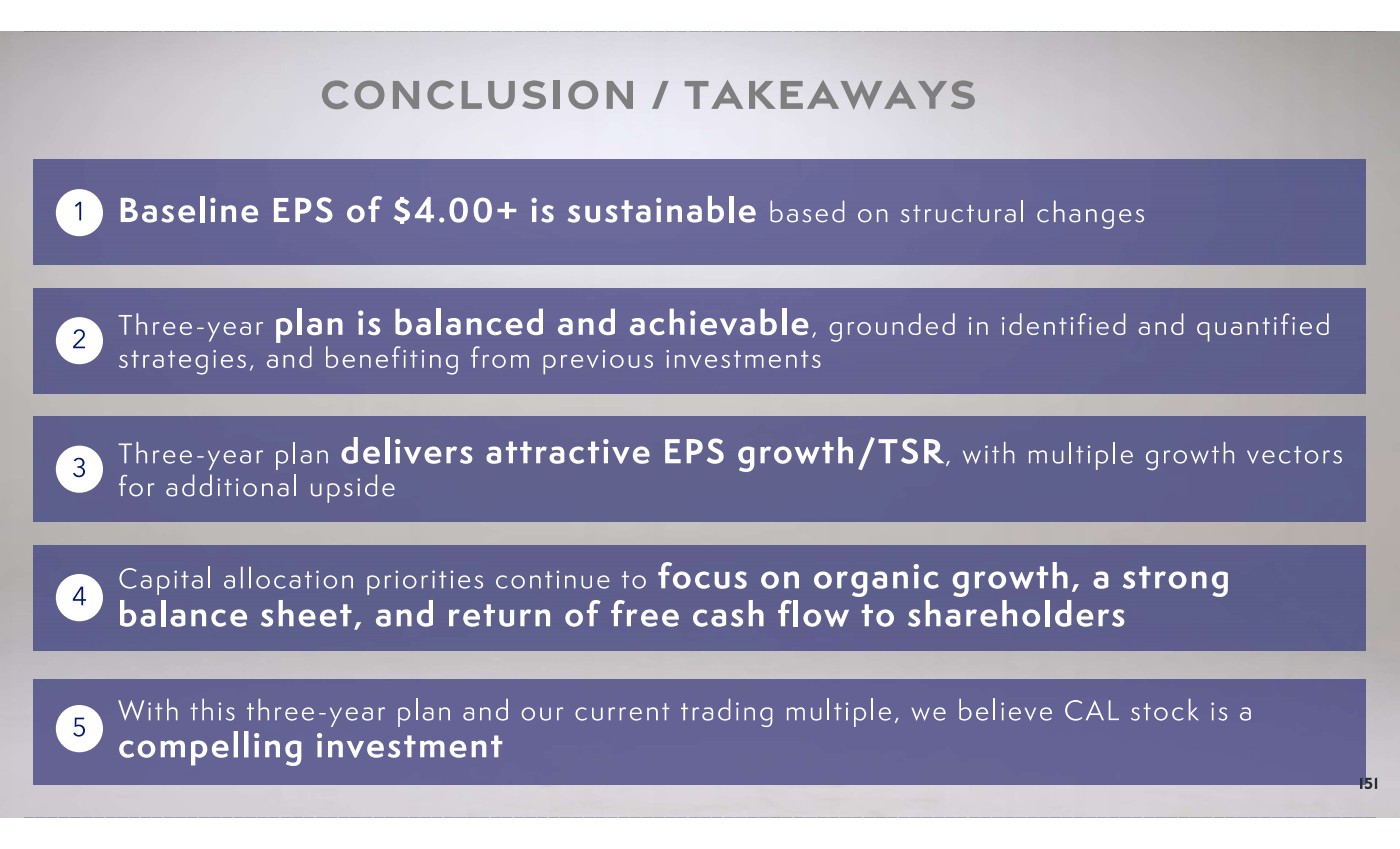 CONCLUSION / TAKEAWAYS

1 Baseline EPS of \$4.00+ is sustainable based on structural changes

2 Three-year plan is balanced and achievable, grounded in identified and quantified strategies, and benefiting from previous investments

3 Three-year plan delivers attractive EPS growth/TSR, with multiple growth vectors for additional upside

4 Capital allocation priorities continue to focus on organic growth, a strong balance sheet, and return of free cash flow to shareholders

5 With this three-year plan and our current trading multiple, we believe CAL stock is a compelling investment

151